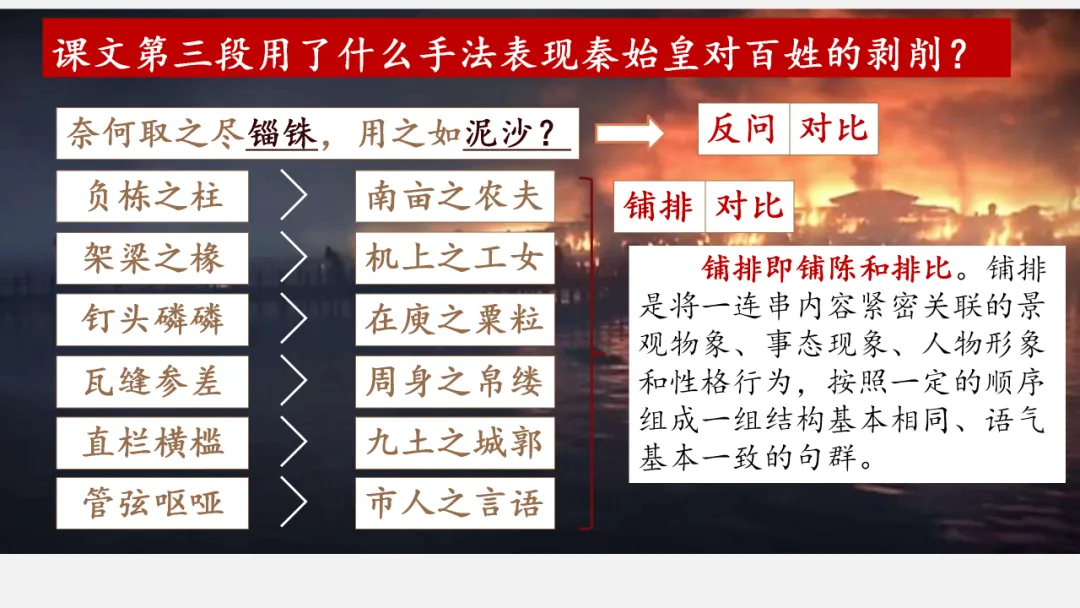 课文第三段用了什么手法表现秦始皇对百姓的剥削？

奈何取之尽锱铢，用之如泥沙？

反问 对比

负栋之柱

架梁之椽

钉头磷磷

瓦缝参差

直栏横槛

管弦呕哑

南亩之农夫

机上之工女

在庾之粟粒

周身之帛缕

九土之城郭

市人之言语

铺排 对比

铺排即铺陈和排比。铺排是将一连串内容紧密关联的景观物象、事态现象、人物形象和性格行为，按照一定的顺序组成一组结构基本相同、语气基本一致的句群。